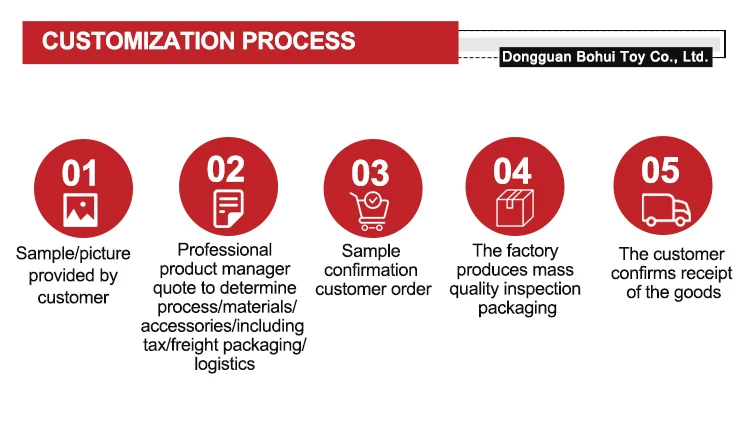 CUSTOMIZATION PROCESS

Dongguan Bohui Toy Co., Ltd.

01
Sample/picture provided by customer

02
Professional product manager quote to determine process/materials/ accessories/including tax/freight packaging/ logistics

03
Sample confirmation customer order

04
The factory produces mass quality inspection packaging

05
The customer confirms receipt of the goods